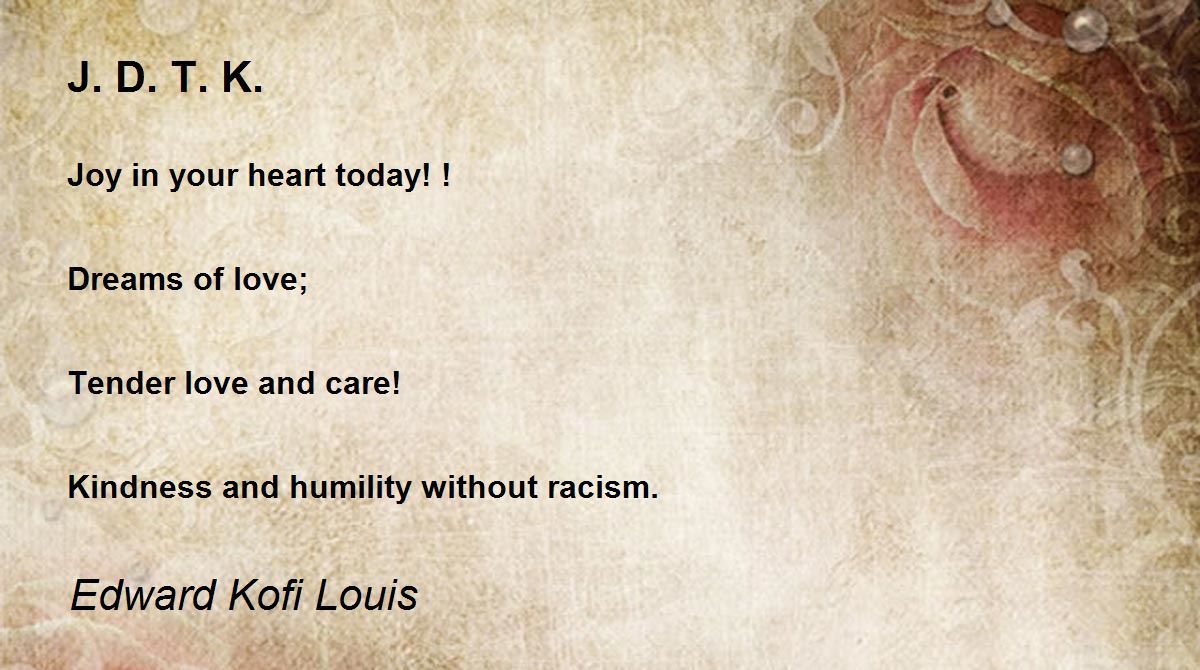 J. D. T. K.

Joy in your heart today! !

Dreams of love;

Tender love and care!

Kindness and humility without racism.

Edward Kofi Louis